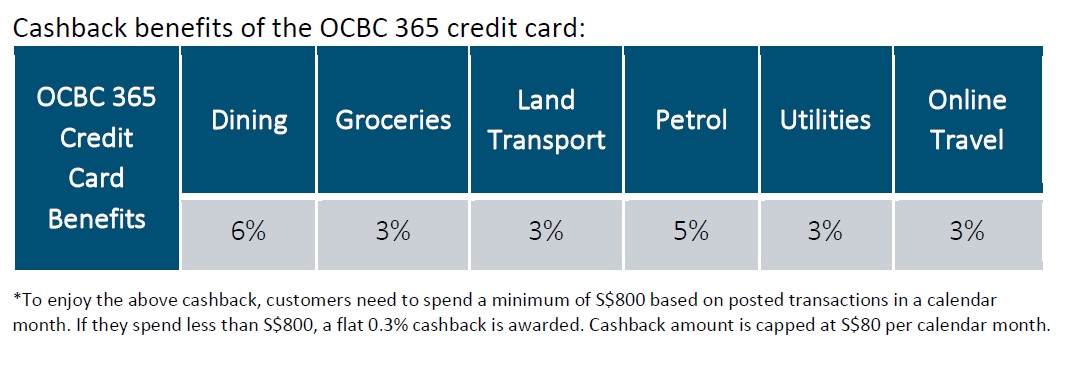 Cashback benefits of the OCBC 365 credit card:

| OCBC 365 Credit Card Benefits | Dining | Groceries | Land Transport | Petrol | Utilities | Online Travel |
|---|---|---|---|---|---|---|
| | 6% | 3% | 3% | 5% | 3% | 3% |

*To enjoy the above cashback, customers need to spend a minimum of S$800 based on posted transactions in a calendar month. If they spend less than S$800, a flat 0.3% cashback is awarded. Cashback amount is capped at S$80 per calendar month.